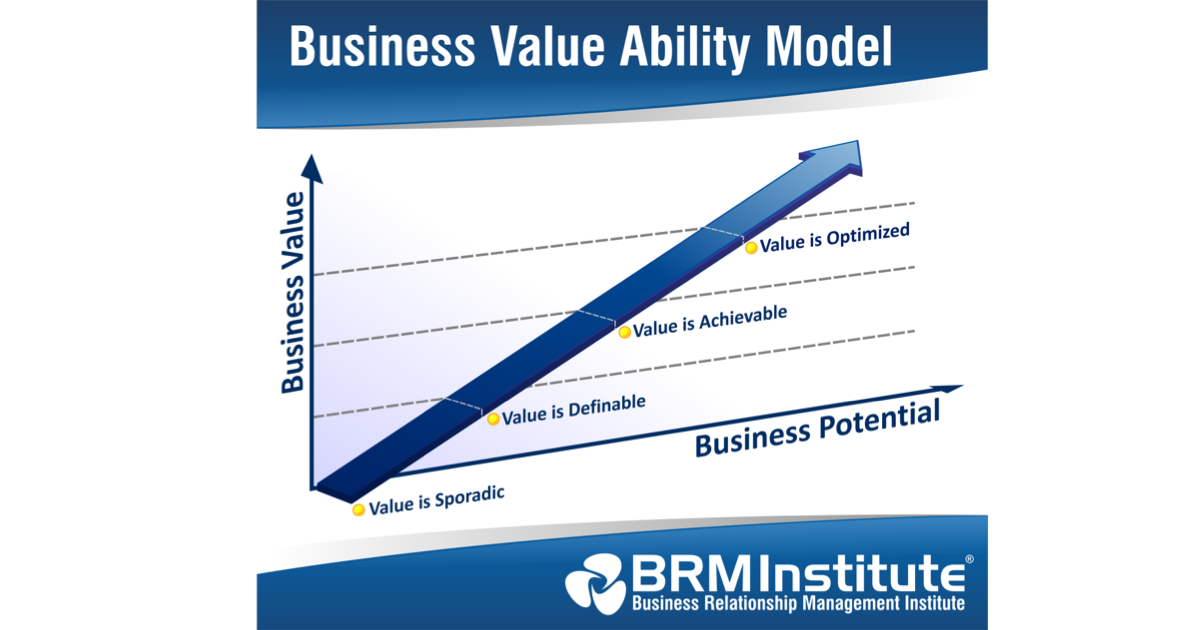 Business Value Ability Model

Business Value

Value is Optimized
Value is Achievable
Value is Definable
Value is Sporadic

Business Potential

BRM Institute®
Business Relationship Management Institute